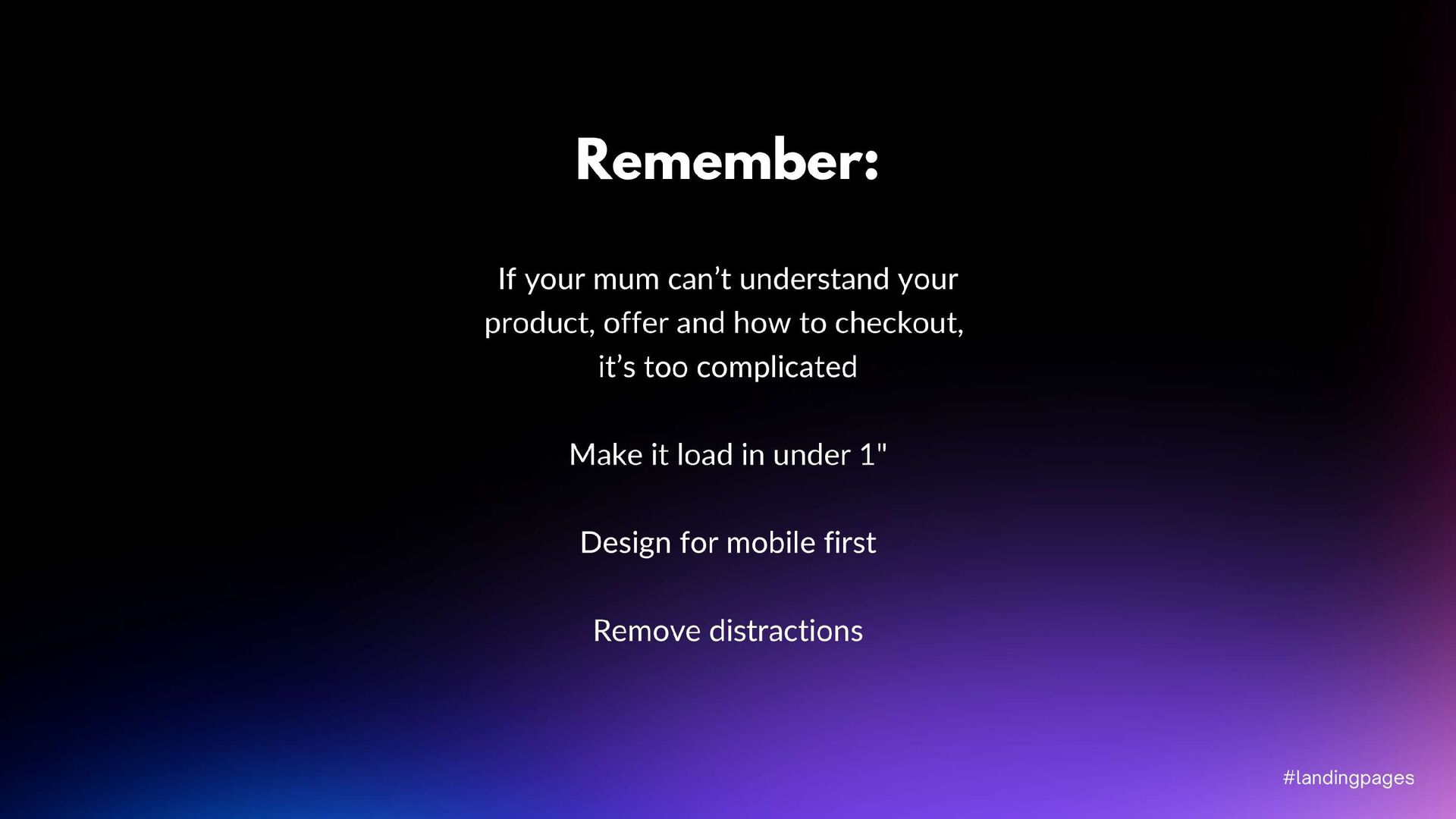 Remember:

If your mum can’t understand your product, offer and how to checkout, it’s too complicated

Make it load in under 1"

Design for mobile first

Remove distractions

#landingpages